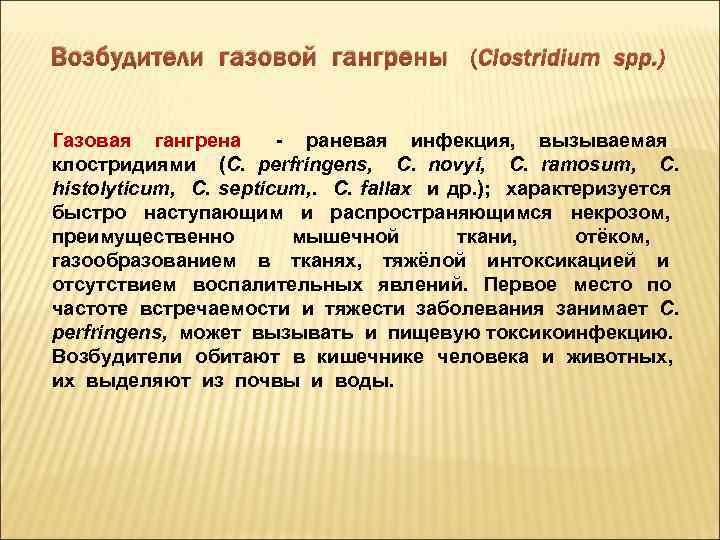 Возбудители газовой гангрены (Clostridium spp.)

Газовая гангрена - раневая инфекция, вызываемая клостридиями (C. perfringens, C. novyi, C. ramosum, C. histolyticum, C. septicum,. C. fallax и др.); характеризуется быстро наступающим и распространяющимся некрозом, преимущественно мышечной ткани, отёком, газообразованием в тканях, тяжёлой интоксикацией и отсутствием воспалительных явлений. Первое место по частоте встречаемости и тяжести заболевания занимает C. perfringens, может вызывать и пищевую токсикоинфекцию. Возбудители обитают в кишечнике человека и животных, их выделяют из почвы и воды.